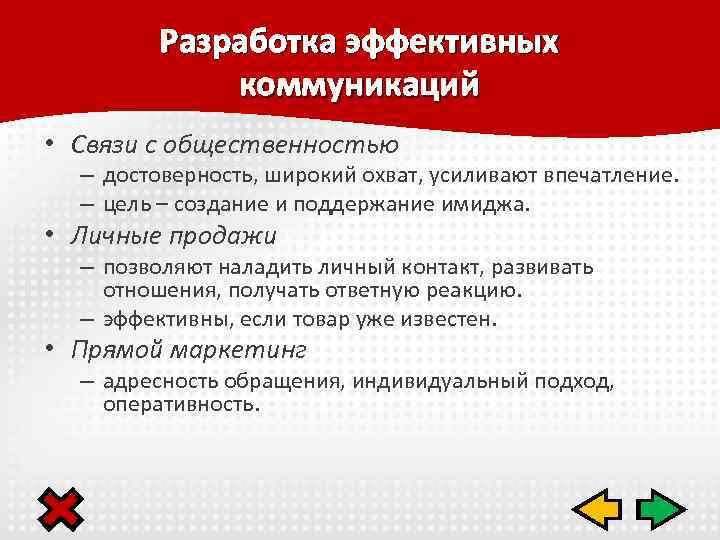 Разработка эффективных коммуникаций

• Связи с общественностью
– достоверность, широкий охват, усиливают впечатление.
– цель – создание и поддержание имиджа.

• Личные продажи
– позволяют наладить личный контакт, развивать отношения, получать ответную реакцию.
– эффективны, если товар уже известен.

• Прямой маркетинг
– адресность обращения, индивидуальный подход, оперативность.